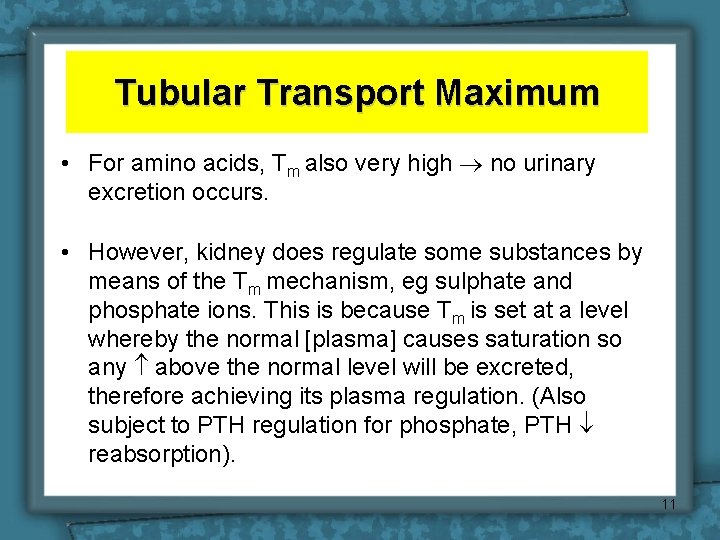 Tubular Transport Maximum

• For amino acids, $T_m$ also very high $\rightarrow$ no urinary excretion occurs.

• However, kidney does regulate some substances by means of the $T_m$ mechanism, eg sulphate and phosphate ions. This is because $T_m$ is set at a level whereby the normal [plasma] causes saturation so any $\uparrow$ above the normal level will be excreted, therefore achieving its plasma regulation. (Also subject to PTH regulation for phosphate, PTH $\downarrow$ reabsorption).

11